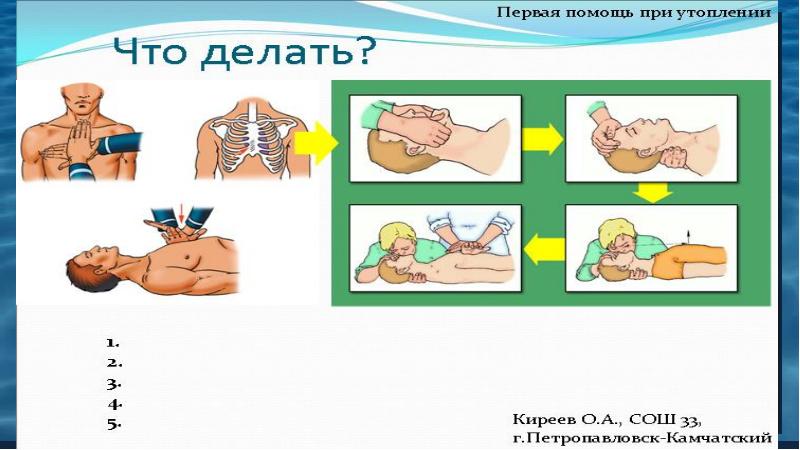 Первая помощь при утоплении

Что делать?

1.
2.
3.
4.
5.

Киреев О.А., СОШ 33,
г.Петропавловск-Камчатский